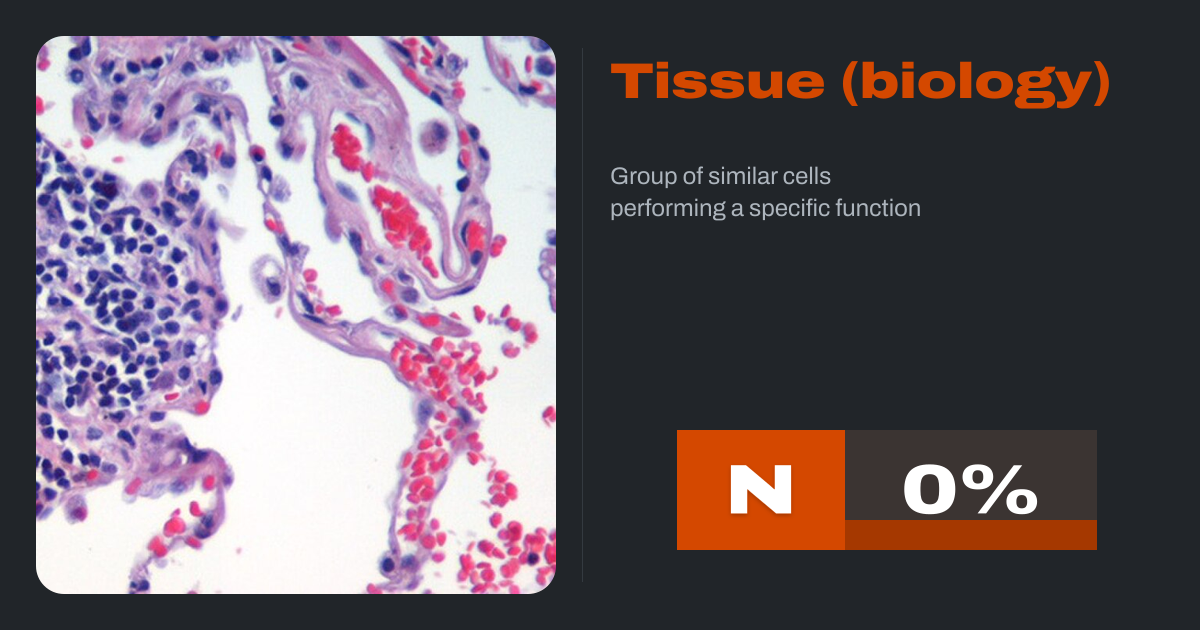 Tissue (biology)

Group of similar cells performing a specific function

N

0%